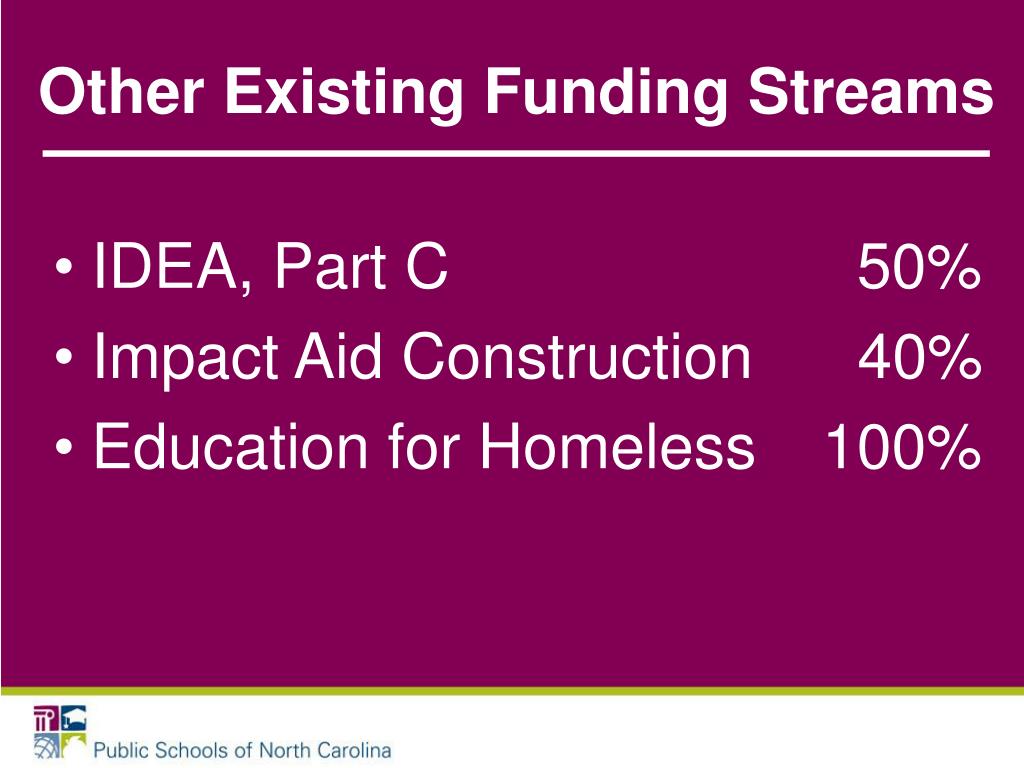 Other Existing Funding Streams

• IDEA, Part C 50%
• Impact Aid Construction 40%
• Education for Homeless 100%

Public Schools of North Carolina